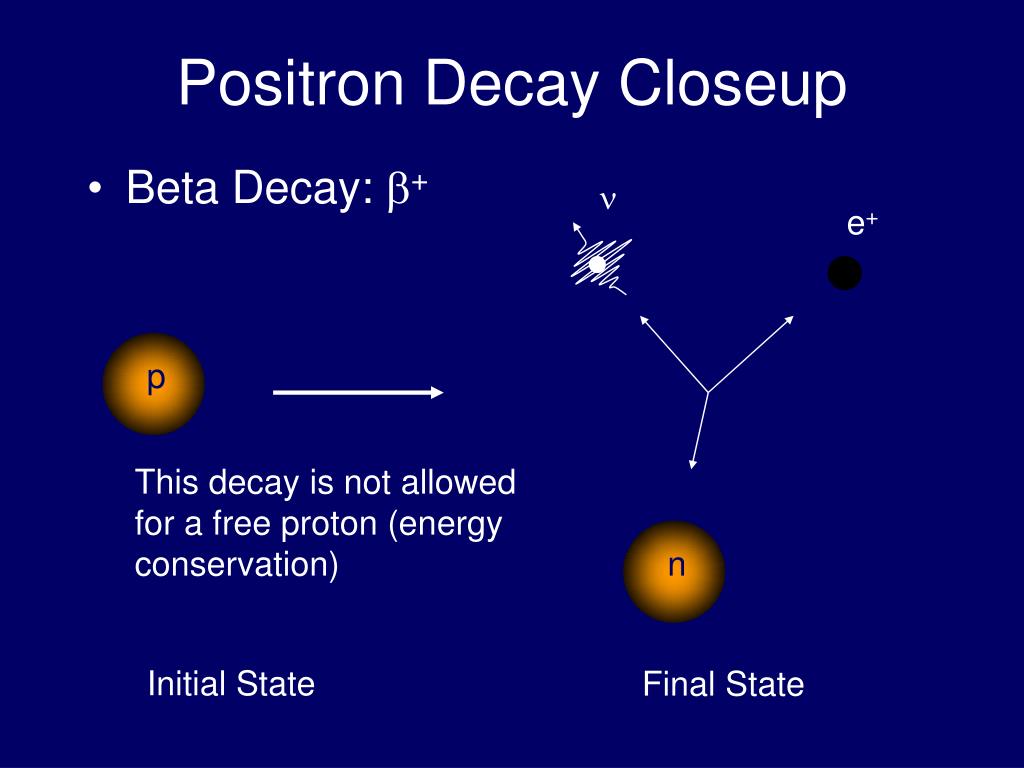 Positron Decay Closeup

• Beta Decay: $\beta^+$

$\nu$

$e^+$

p

This decay is not allowed for a free proton (energy conservation)

n

Initial State

Final State